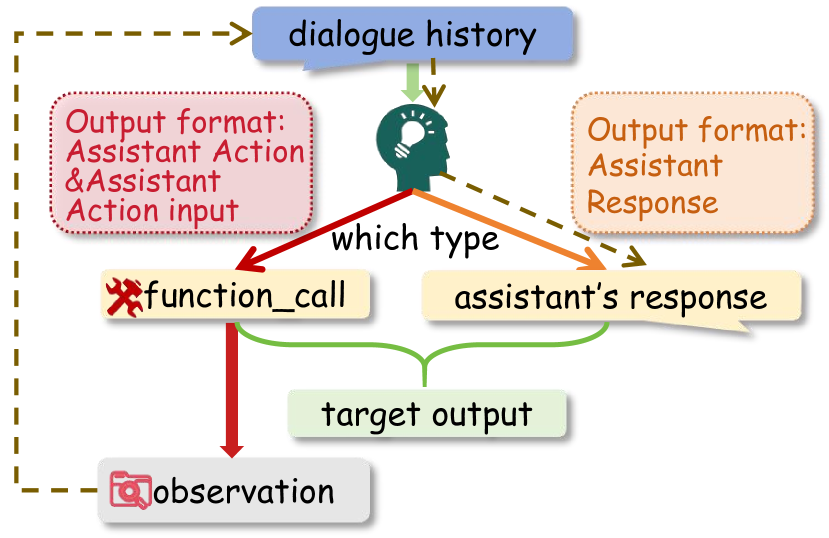 dialogue history

Output format: Assistant Action &Assistant Action input

Output format: Assistant Response

which type

function_call

assistant's response

target output

observation